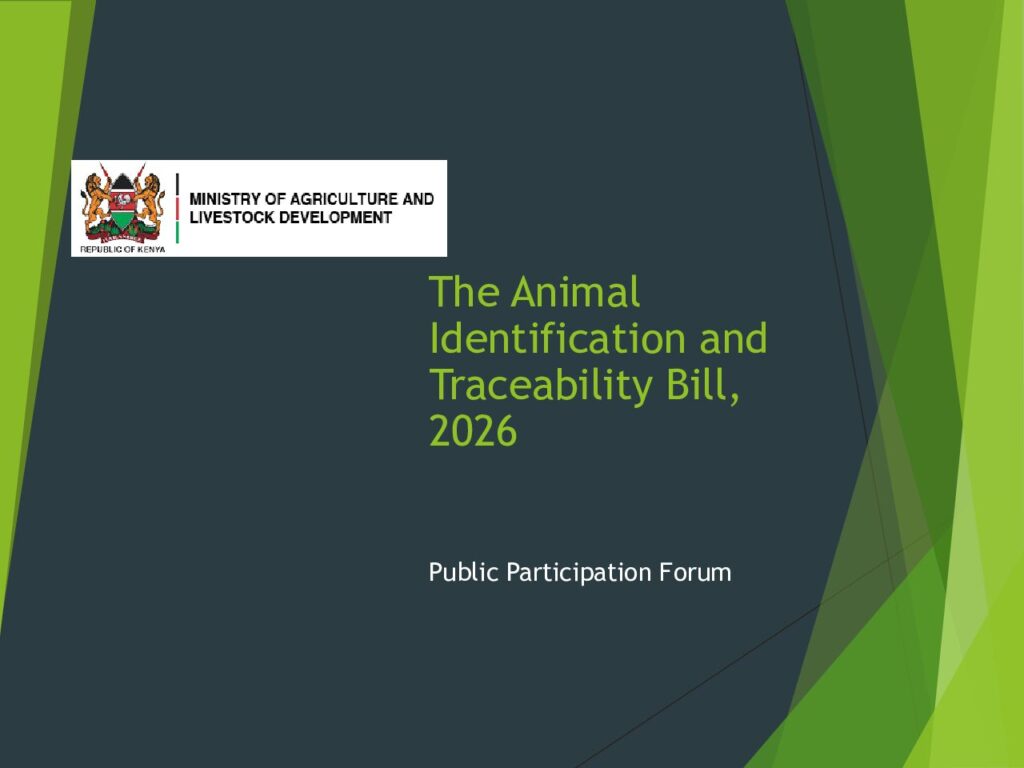 REPUBLIC OF KENYA

MINISTRY OF AGRICULTURE AND LIVESTOCK DEVELOPMENT

The Animal Identification and Traceability Bill, 2026

Public Participation Forum